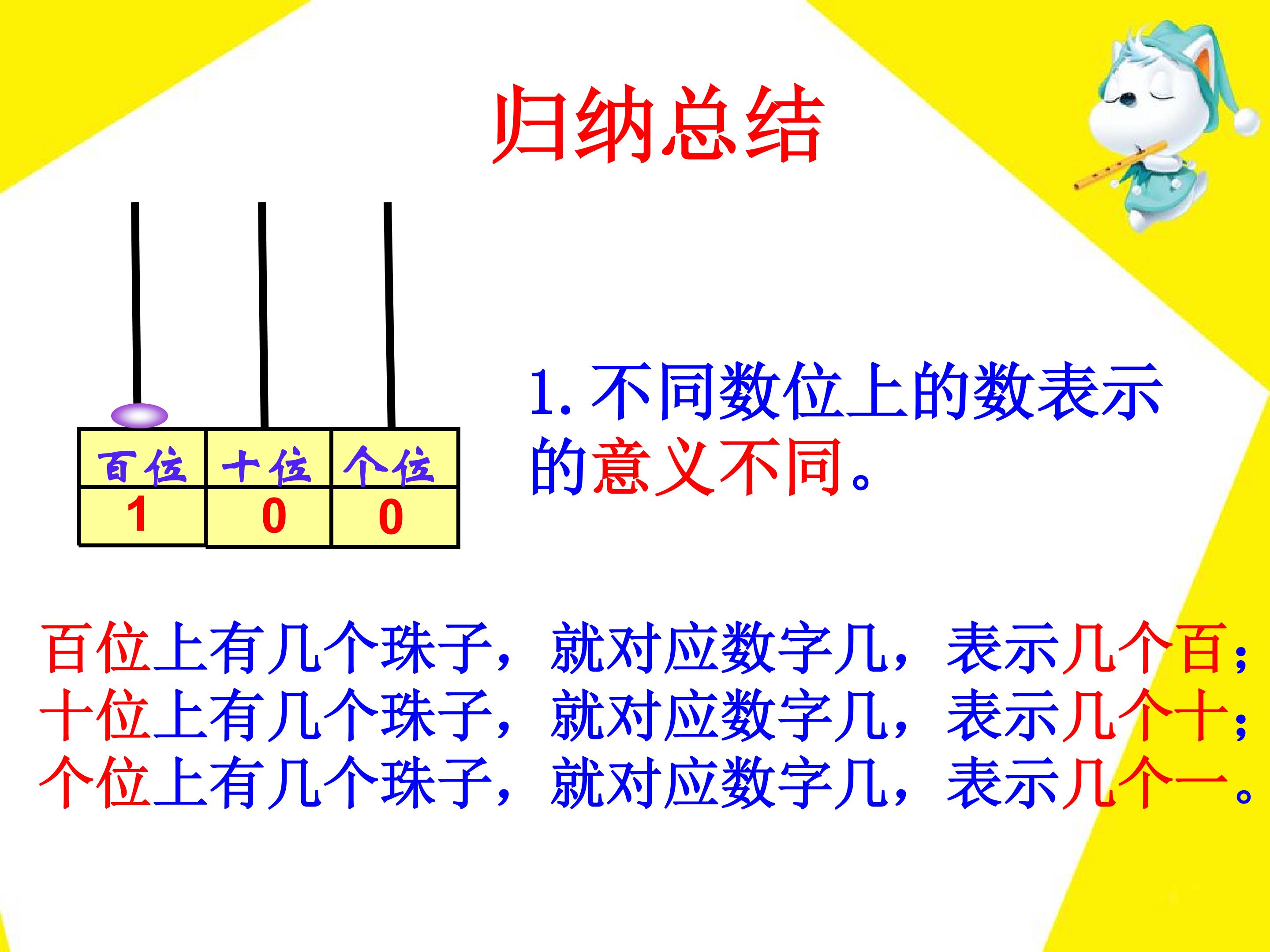 归纳总结

| 百位 | 十位 | 个位 |
|---|---|---|
| 1 | 0 | 0 |

1. 不同数位上的数表示的意义不同。

百位上有几个珠子，就对应数字几，表示几个百；
十位上有几个珠子，就对应数字几，表示几个十；
个位上有几个珠子，就对应数字几，表示几个一。